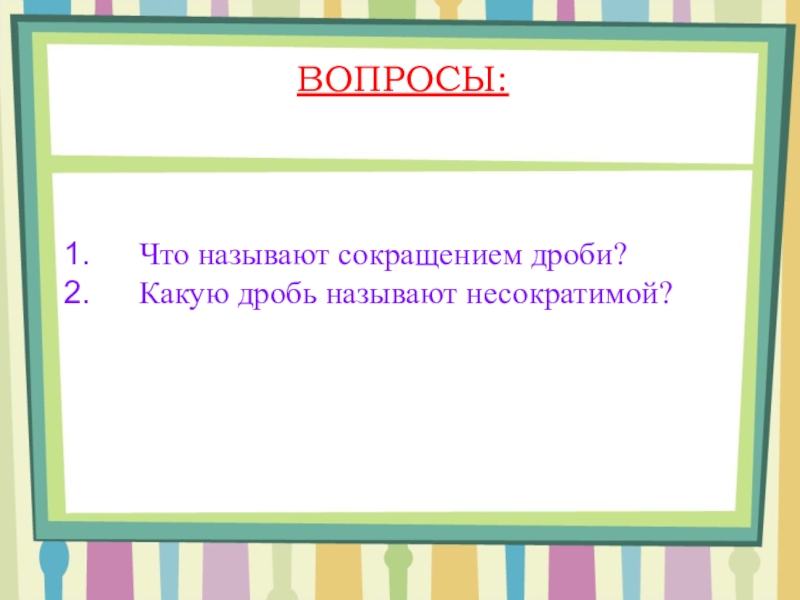 ВОПРОСЫ:

1. Что называют сокращением дроби?
2. Какую дробь называют несократимой?